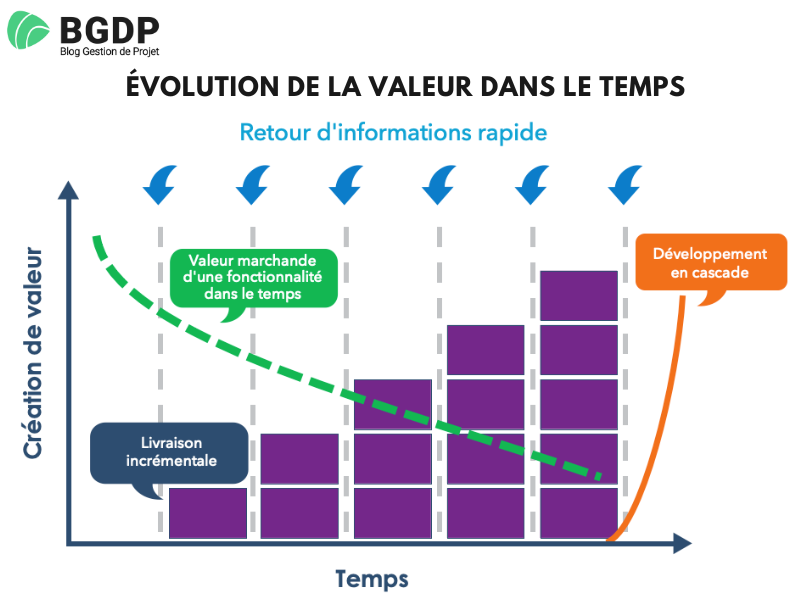 BGDP
Blog Gestion de Projet

ÉVOLUTION DE LA VALEUR DANS LE TEMPS

Retour d'informations rapide

Création de valeur

Valeur marchande d'une fonctionnalité dans le temps

Développement en cascade

Livraison incrémentale

Temps